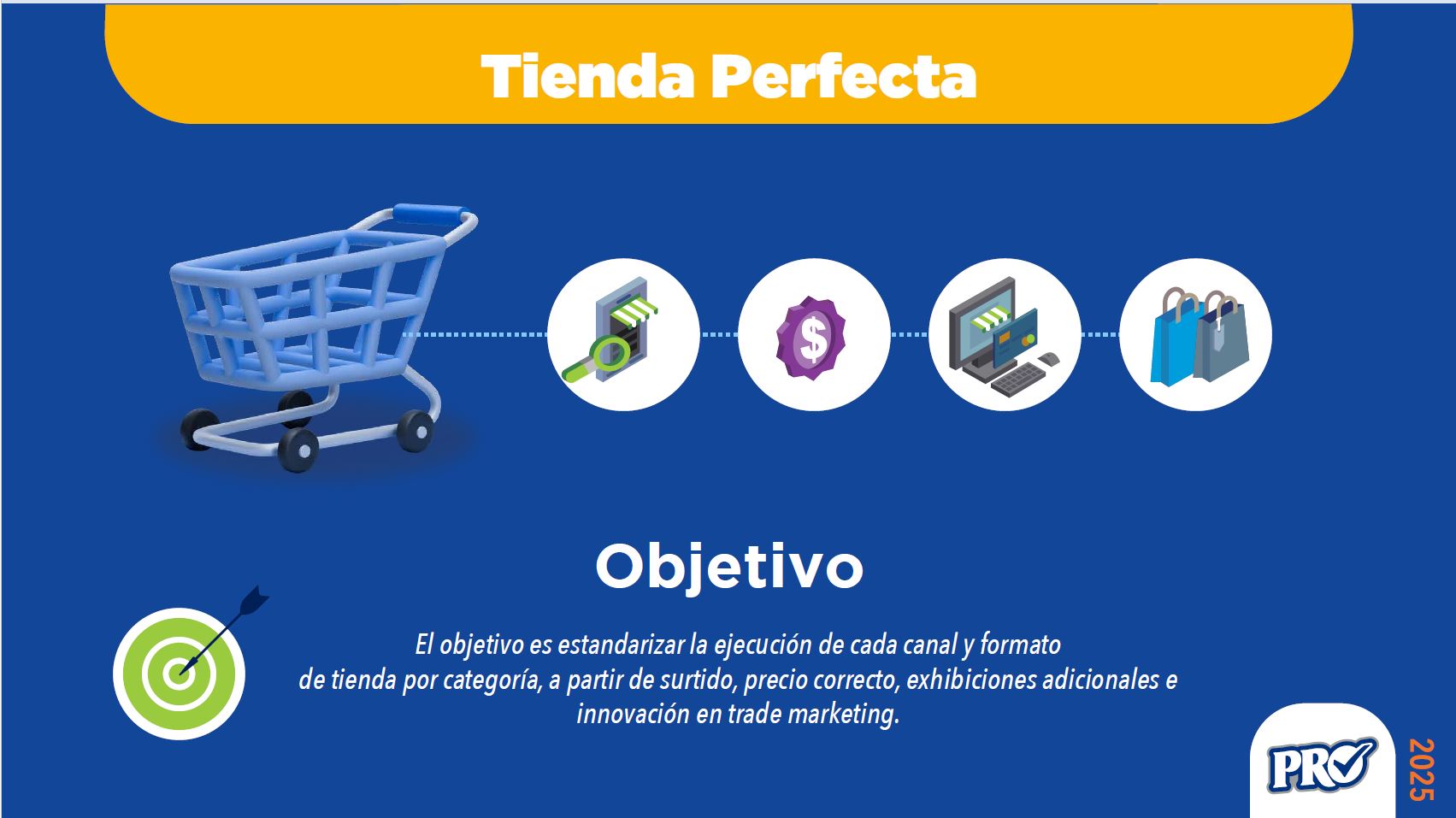 Tienda Perfecta

$

Objetivo

El objetivo es estandarizar la ejecución de cada canal y formato de tienda por categoría, a partir de surtido, precio correcto, exhibiciones adicionales e innovación en trade marketing.

PRO

2025